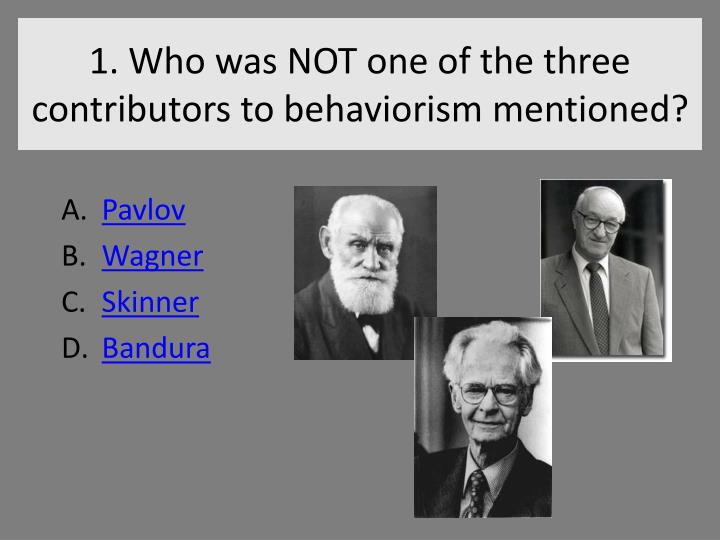 1. Who was NOT one of the three contributors to behaviorism mentioned?

A. Pavlov
B. Wagner
C. Skinner
D. Bandura